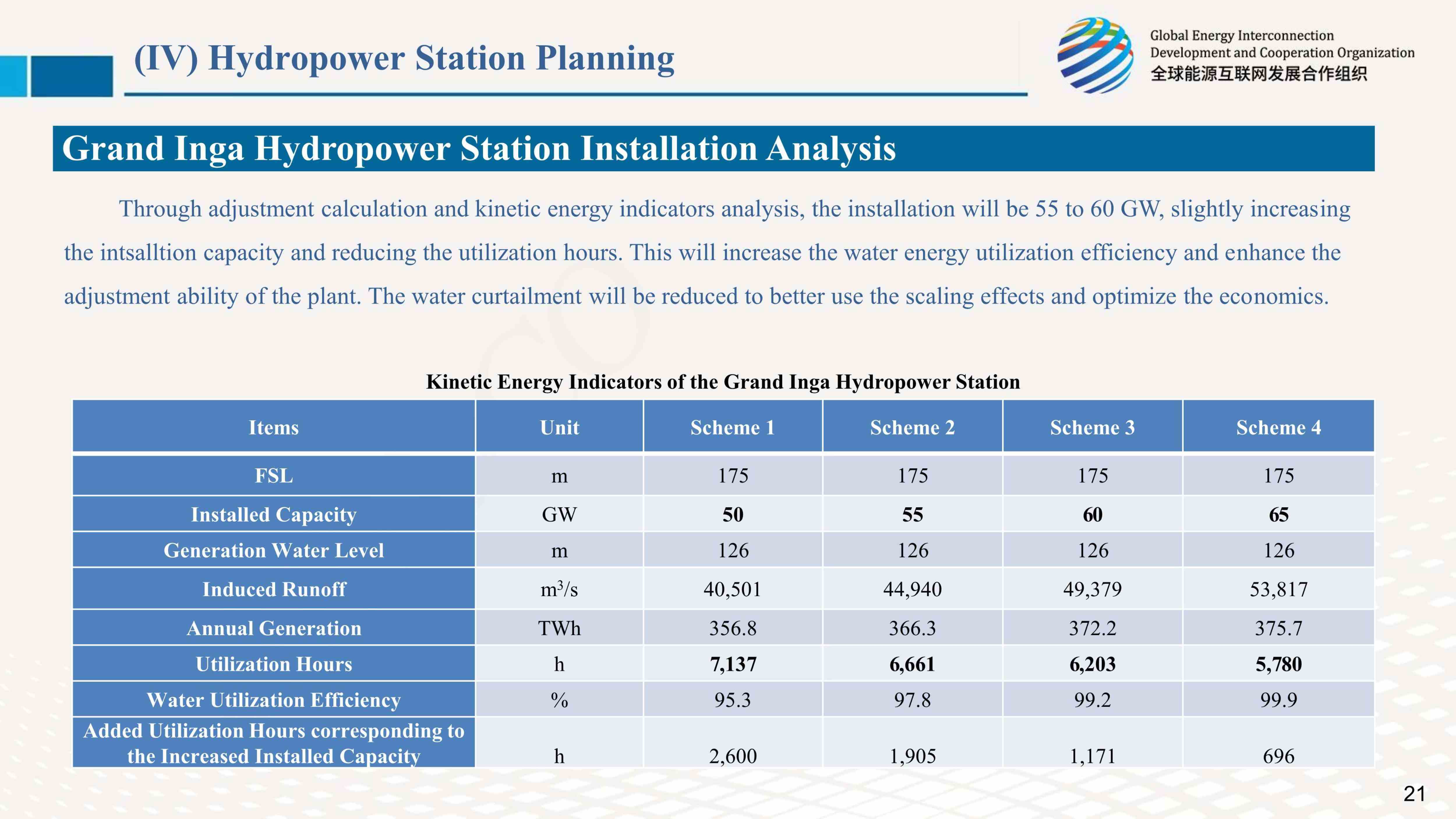 (IV) Hydropower Station Planning

Global Energy Interconnection Development and Cooperation Organization
全球能源互联网发展合作组织

Grand Inga Hydropower Station Installation Analysis

Through adjustment calculation and kinetic energy indicators analysis, the installation will be 55 to 60 GW, slightly increasing the intsalltion capacity and reducing the utilization hours. This will increase the water energy utilization efficiency and enhance the adjustment ability of the plant. The water curtailment will be reduced to better use the scaling effects and optimize the economics.

Kinetic Energy Indicators of the Grand Inga Hydropower Station

| Items | Unit | Scheme 1 | Scheme 2 | Scheme 3 | Scheme 4 |
|---|---|---|---|---|---|
| FSL | m | 175 | 175 | 175 | 175 |
| Installed Capacity | GW | 50 | 55 | 60 | 65 |
| Generation Water Level | m | 126 | 126 | 126 | 126 |
| Induced Runoff | $m^3/s$ | 40,501 | 44,940 | 49,379 | 53,817 |
| Annual Generation | TWh | 356.8 | 366.3 | 372.2 | 375.7 |
| Utilization Hours | h | 7,137 | 6,661 | 6,203 | 5,780 |
| Water Utilization Efficiency | % | 95.3 | 97.8 | 99.2 | 99.9 |
| Added Utilization Hours corresponding to the Increased Installed Capacity | h | 2,600 | 1,905 | 1,171 | 696 |

21